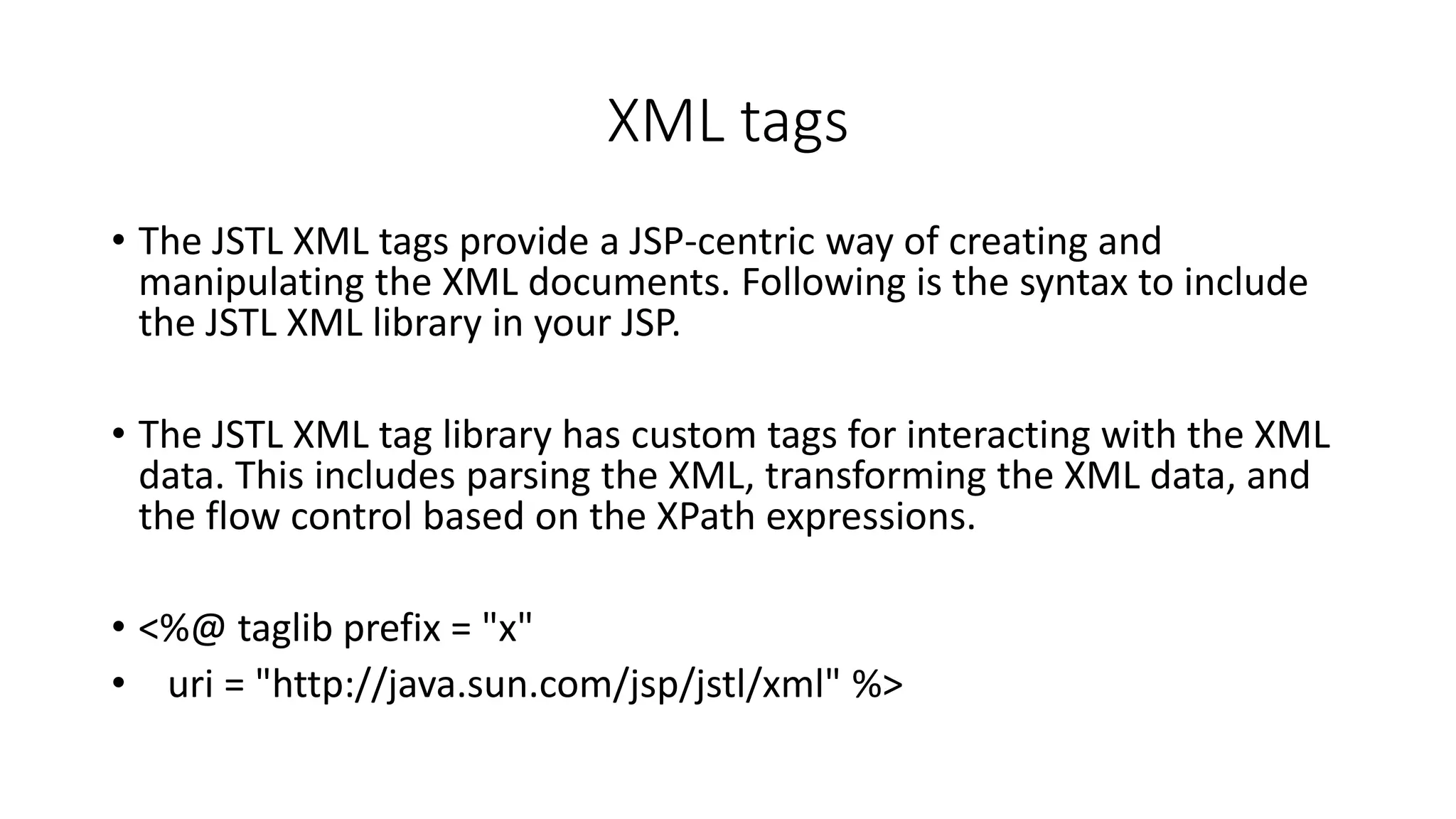 XML tags

• The JSTL XML tags provide a JSP-centric way of creating and manipulating the XML documents. Following is the syntax to include the JSTL XML library in your JSP.

• The JSTL XML tag library has custom tags for interacting with the XML data. This includes parsing the XML, transforming the XML data, and the flow control based on the XPath expressions.

• <%@ taglib prefix = "x"
• uri = "http://java.sun.com/jsp/jstl/xml" %>